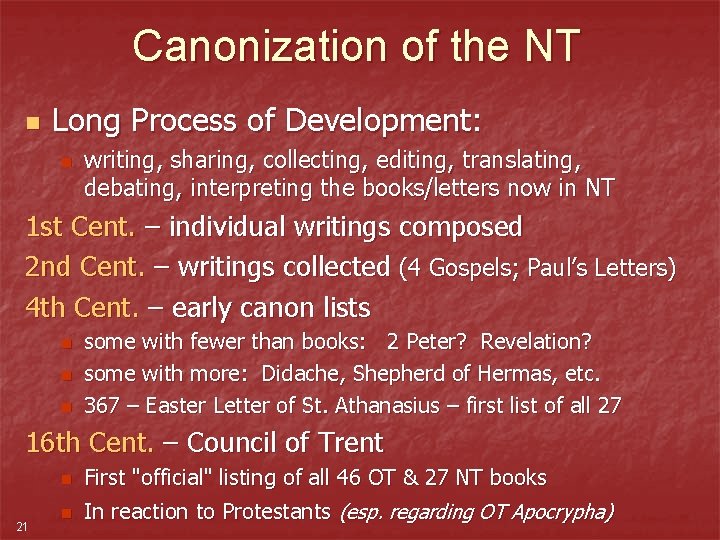 Canonization of the NT

Long Process of Development:

writing, sharing, collecting, editing, translating, debating, interpreting the books/letters now in NT

1st Cent. – individual writings composed

2nd Cent. – writings collected (4 Gospels; Paul's Letters)

4th Cent. – early canon lists

some with fewer than books: 2 Peter? Revelation?

some with more: Didache, Shepherd of Hermas, etc.

367 – Easter Letter of St. Athanasius – first list of all 27

16th Cent. – Council of Trent

First "official" listing of all 46 OT & 27 NT books

In reaction to Protestants (esp. regarding OT Apocrypha)

21